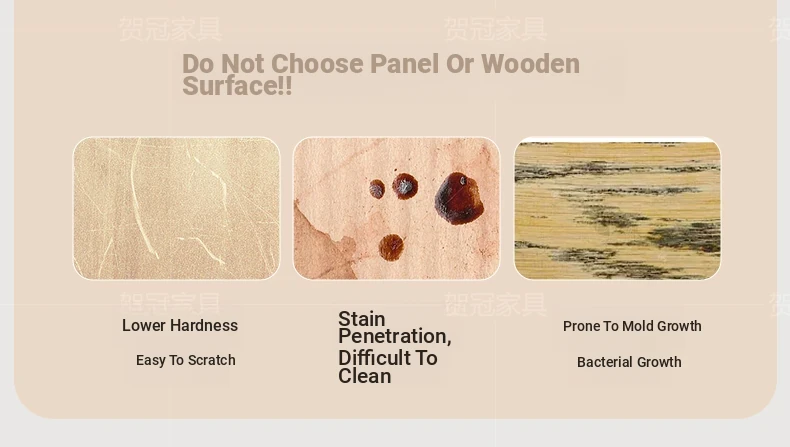 贺冠家具 贺冠家具

Do Not Choose Panel Or Wooden Surface!!

贺冠家具 贺冠家具

Lower Hardness

Easy To Scratch

Stain Penetration,

Difficult To Clean

Prone To Mold Growth

Bacterial Growth